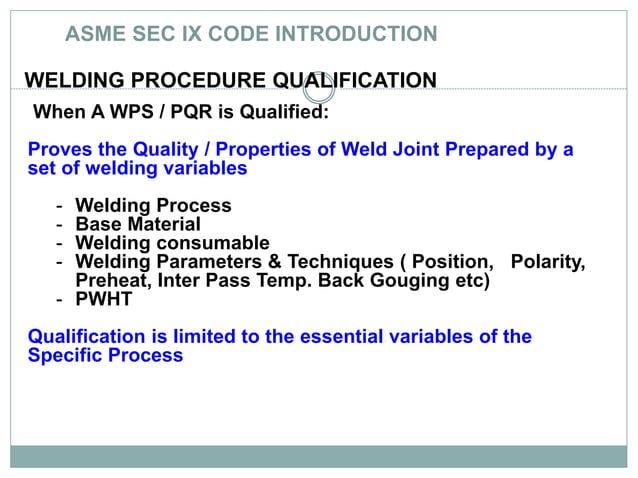 ASME SEC IX CODE INTRODUCTION

WELDING PROCEDURE QUALIFICATION

When A WPS / PQR is Qualified:

Proves the Quality / Properties of Weld Joint Prepared by a set of welding variables

- Welding Process
- Base Material
- Welding consumable
- Welding Parameters & Techniques ( Position, Polarity, Preheat, Inter Pass Temp. Back Gouging etc)
- PWHT

Qualification is limited to the essential variables of the Specific Process